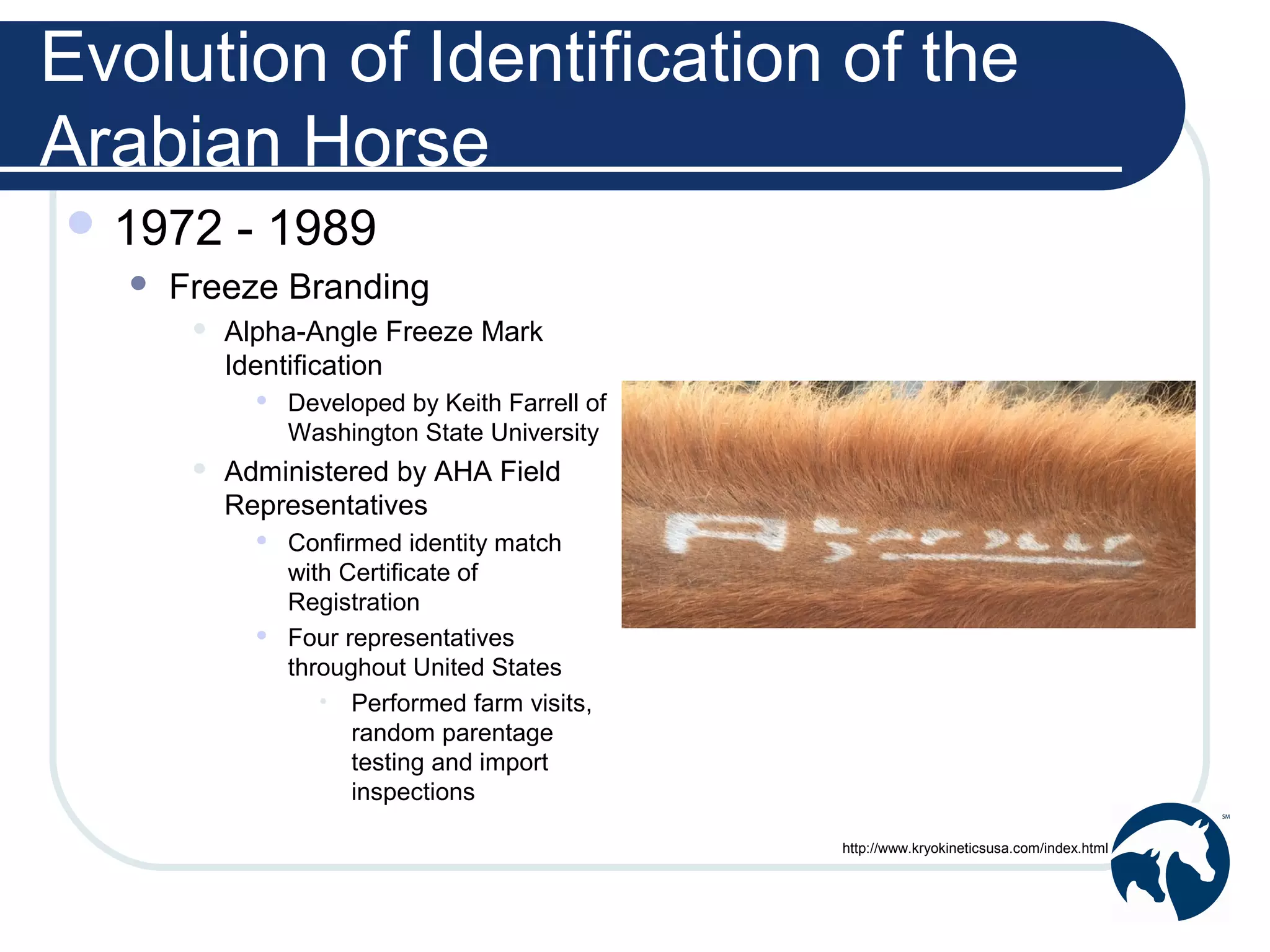 Evolution of Identification of the Arabian Horse

1972 - 1989

Freeze Branding

Alpha-Angle Freeze Mark Identification

Developed by Keith Farrell of Washington State University

Administered by AHA Field Representatives

Confirmed identity match with Certificate of Registration

Four representatives throughout United States

Performed farm visits, random parentage testing and import inspections

http://www.kryokineticsusa.com/index.html

SM